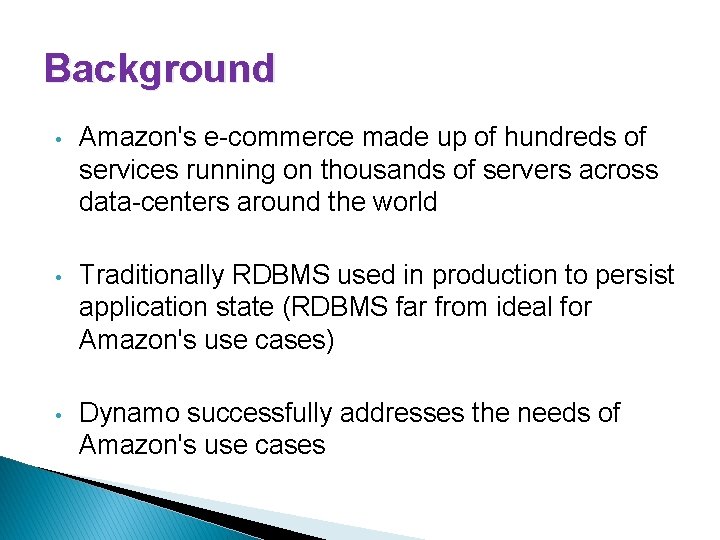 Background

• Amazon's e-commerce made up of hundreds of services running on thousands of servers across data-centers around the world

• Traditionally RDBMS used in production to persist application state (RDBMS far from ideal for Amazon's use cases)

• Dynamo successfully addresses the needs of Amazon's use cases